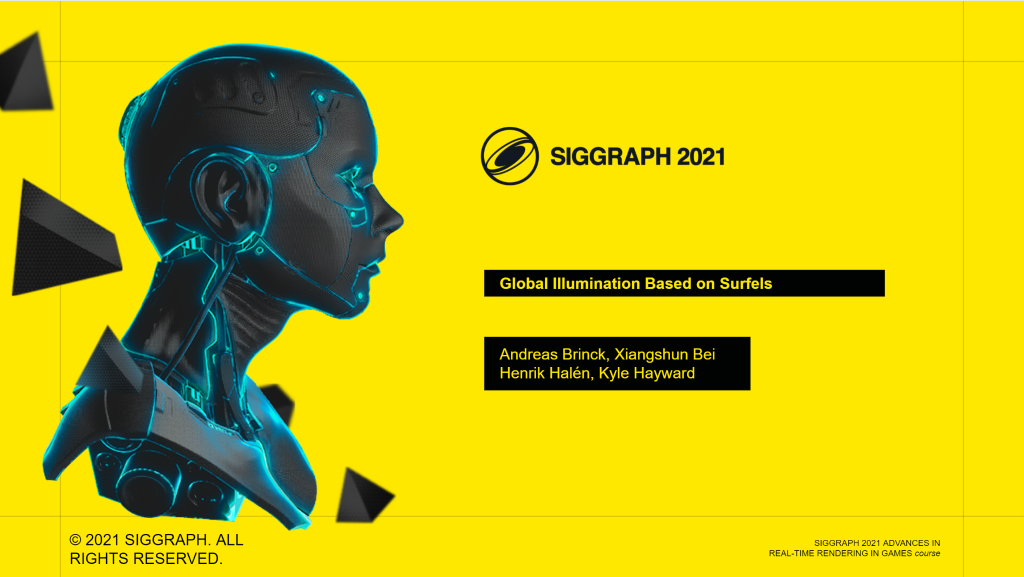 SIGGRAPH 2021

Global Illumination Based on Surfels

Andreas Brinck, Xiangshun Bei
Henrik Halén, Kyle Hayward

© 2021 SIGGRAPH. ALL RIGHTS RESERVED.

SIGGRAPH 2021 ADVANCES IN REAL-TIME RENDERING IN GAMES course